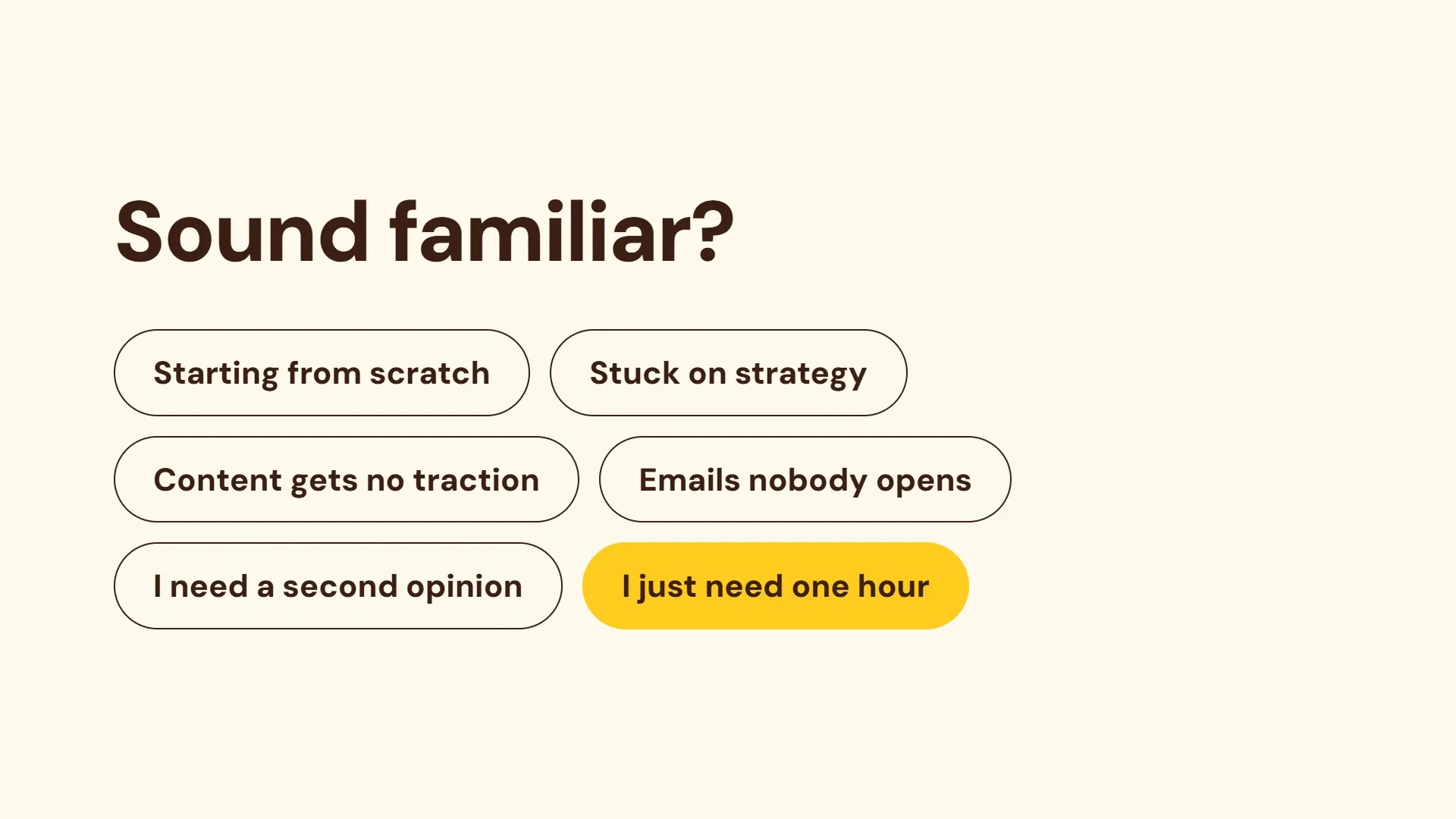 Sound familiar?

Starting from scratch

Stuck on strategy

Content gets no traction

Emails nobody opens

I need a second opinion

I just need one hour